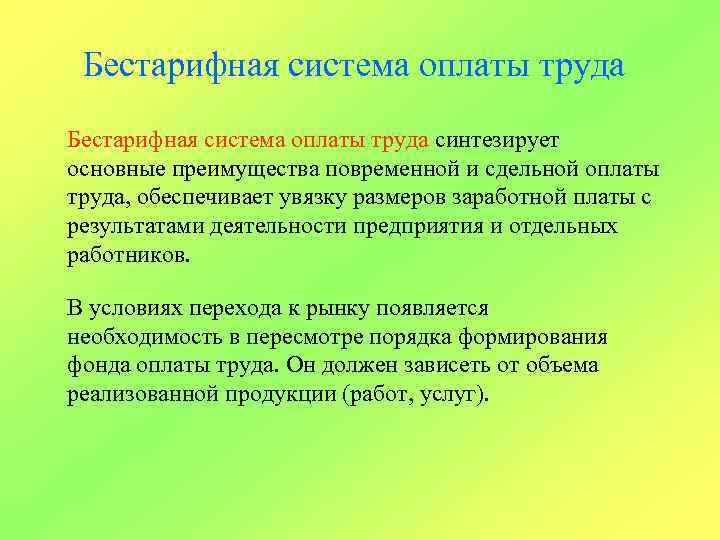 Бестарифная система оплаты труда

Бестарифная система оплаты труда синтезирует основные преимущества повременной и сдельной оплаты труда, обеспечивает увязку размеров заработной платы с результатами деятельности предприятия и отдельных работников.

В условиях перехода к рынку появляется необходимость в пересмотре порядка формирования фонда оплаты труда. Он должен зависеть от объема реализованной продукции (работ, услуг).